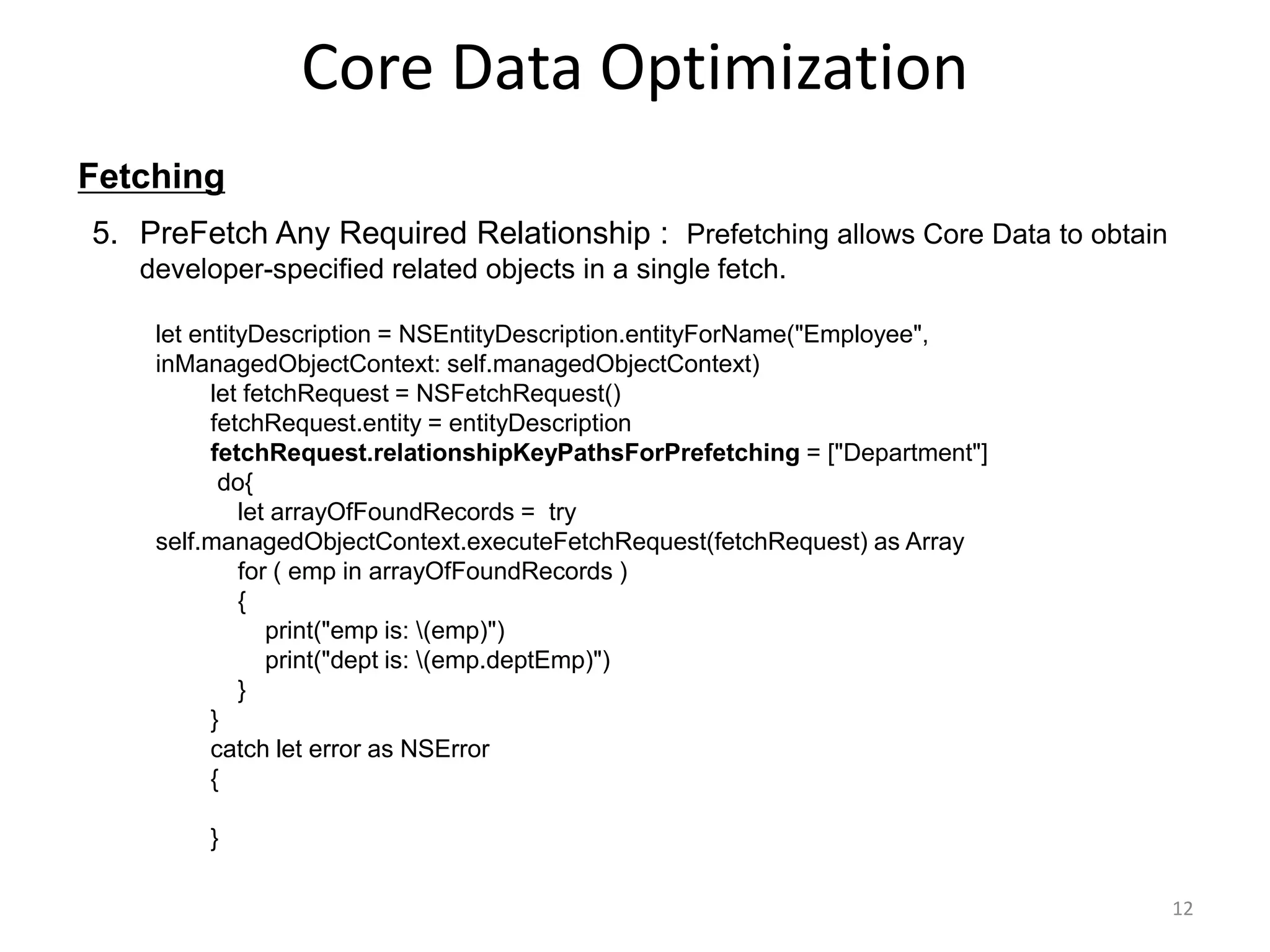 Core Data Optimization

Fetching

5. PreFetch Any Required Relationship : Prefetching allows Core Data to obtain developer-specified related objects in a single fetch.

let entityDescription = NSEntityDescription.entityForName("Employee", inManagedObjectContext: self.managedObjectContext)
let fetchRequest = NSFetchRequest()
fetchRequest.entity = entityDescription
fetchRequest.relationshipKeyPathsForPrefetching = ["Department"]
do{
let arrayOfFoundRecords = try self.managedObjectContext.executeFetchRequest(fetchRequest) as Array
for ( emp in arrayOfFoundRecords )
{
print("emp is: \(emp)")
print("dept is: \(emp.deptEmp)")
}
}
catch let error as NSError
{

}

12